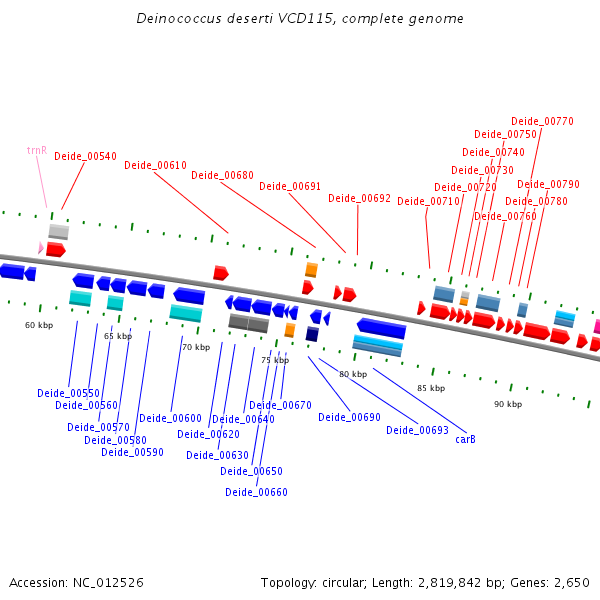 Deinococcus deserti VCD115, complete genome

trnR
Deide_00540
Deide_00610
Deide_00680
Deide_00691
Deide_00692
Deide_00710
Deide_00720
Deide_00730
Deide_00740
Deide_00750
Deide_00770
Deide_00790
Deide_00780
Deide_00760

60 kbp
65 kbp
70 kbp
75 kbp
80 kbp
85 kbp
90 kbp

Deide_00550
Deide_00560
Deide_00570
Deide_00580
Deide_00590
Deide_00600
Deide_00620
Deide_00630
Deide_00640
Deide_00650
Deide_00660
Deide_00670
Deide_00690
Deide_00693
carB

Accession: NC_012526
Topology: circular; Length: 2,819,842 bp; Genes: 2,650